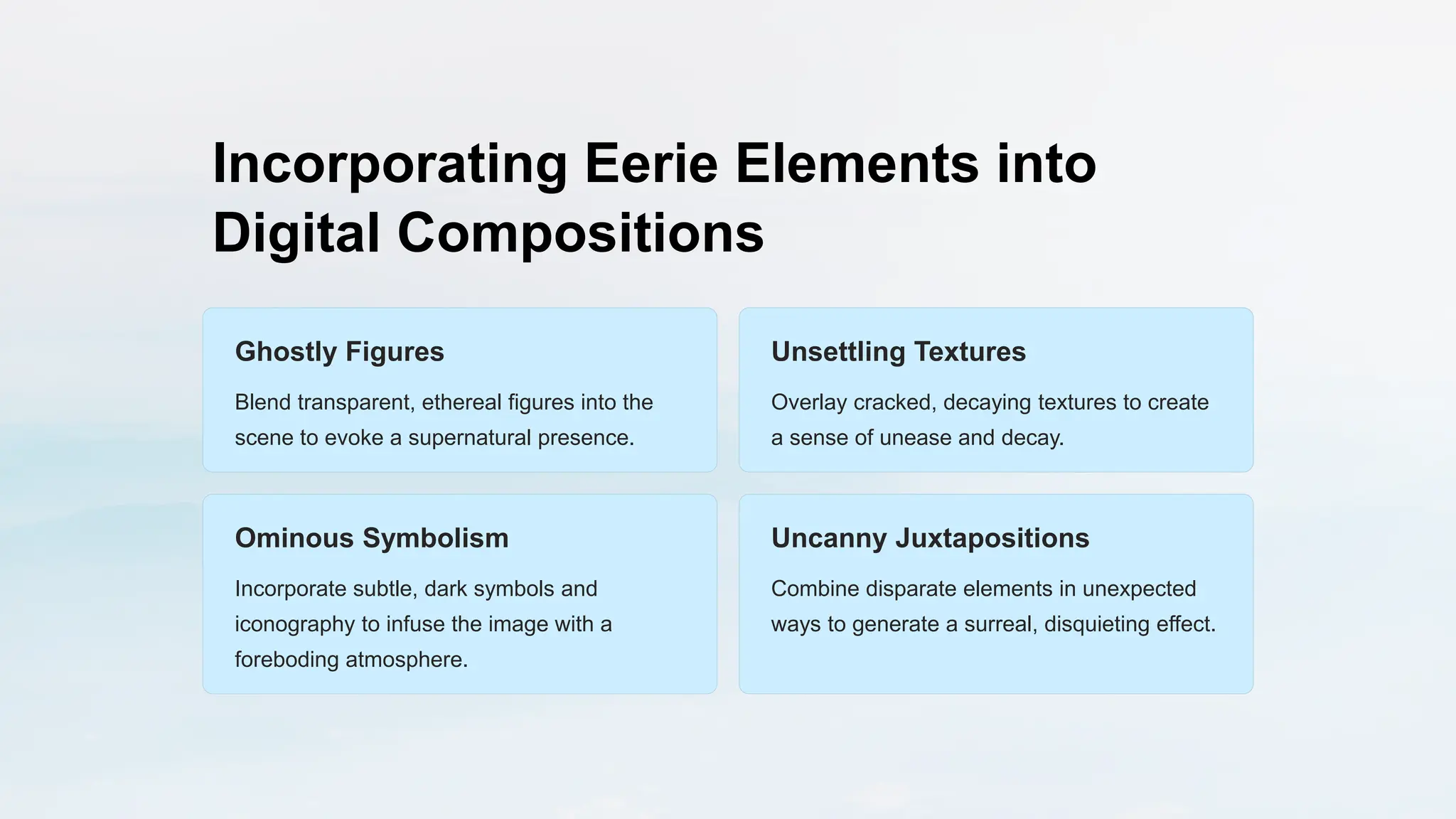 Incorporating Eerie Elements into Digital Compositions

Ghostly Figures

Blend transparent, ethereal figures into the scene to evoke a supernatural presence.

Unsettling Textures

Overlay cracked, decaying textures to create a sense of unease and decay.

Ominous Symbolism

Incorporate subtle, dark symbols and iconography to infuse the image with a foreboding atmosphere.

Uncanny Juxtapositions

Combine disparate elements in unexpected ways to generate a surreal, disquieting effect.